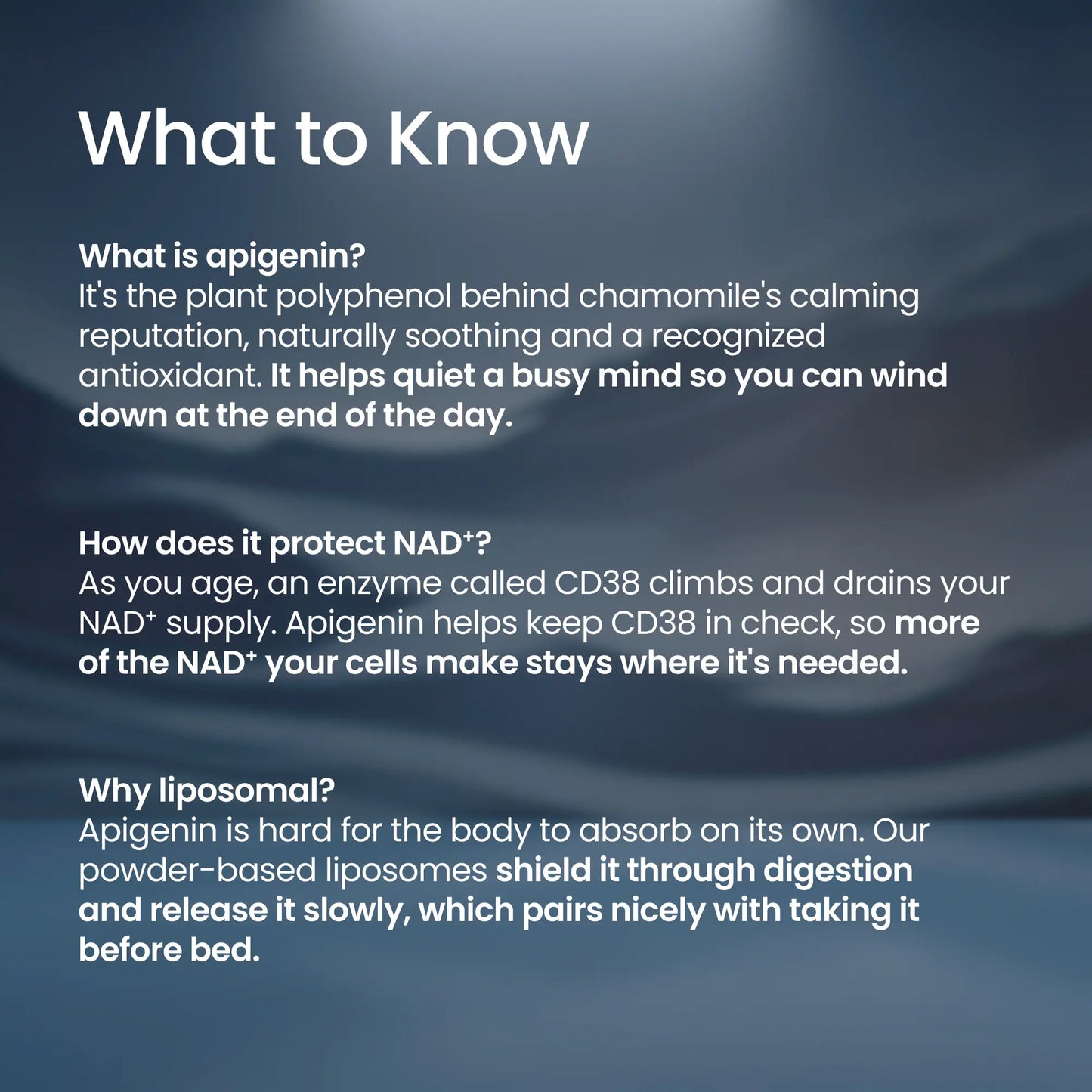 What to Know

What is apigenin?
It's the plant polyphenol behind chamomile's calming reputation, naturally soothing and a recognized antioxidant. It helps quiet a busy mind so you can wind down at the end of the day.

How does it protect $NAD^+$?
As you age, an enzyme called CD38 climbs and drains your $NAD^+$ supply. Apigenin helps keep CD38 in check, so more of the $NAD^+$ your cells make stays where it's needed.

Why liposomal?
Apigenin is hard for the body to absorb on its own. Our powder-based liposomes shield it through digestion and release it slowly, which pairs nicely with taking it before bed.